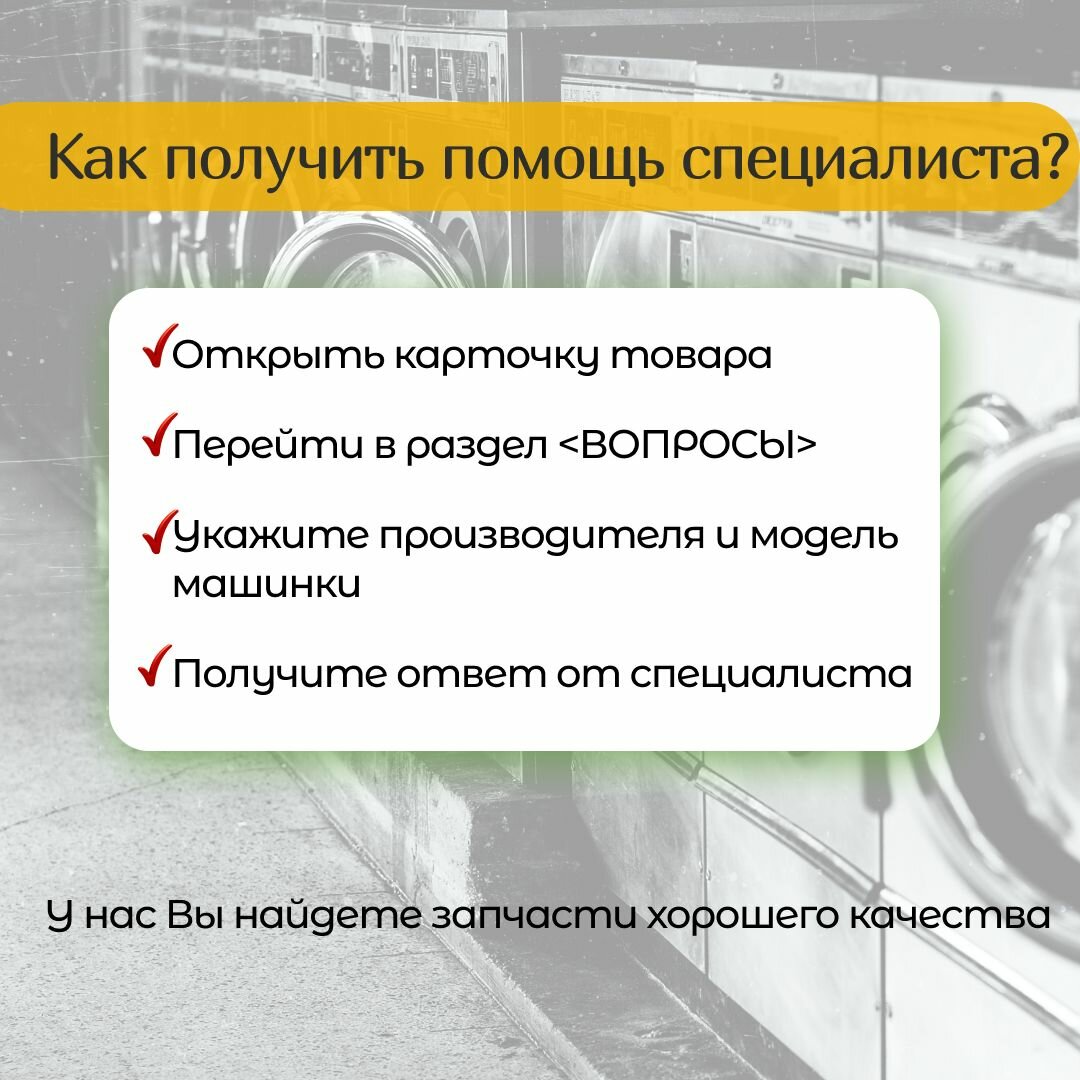 Как получить помощь специалиста?

✓Открыть карточку товара

✓Перейти в раздел <ВОПРОСЫ>

✓Укажите производителя и модель машинки

✓Получите ответ от специалиста

У нас Вы найдете запчасти хорошего качества